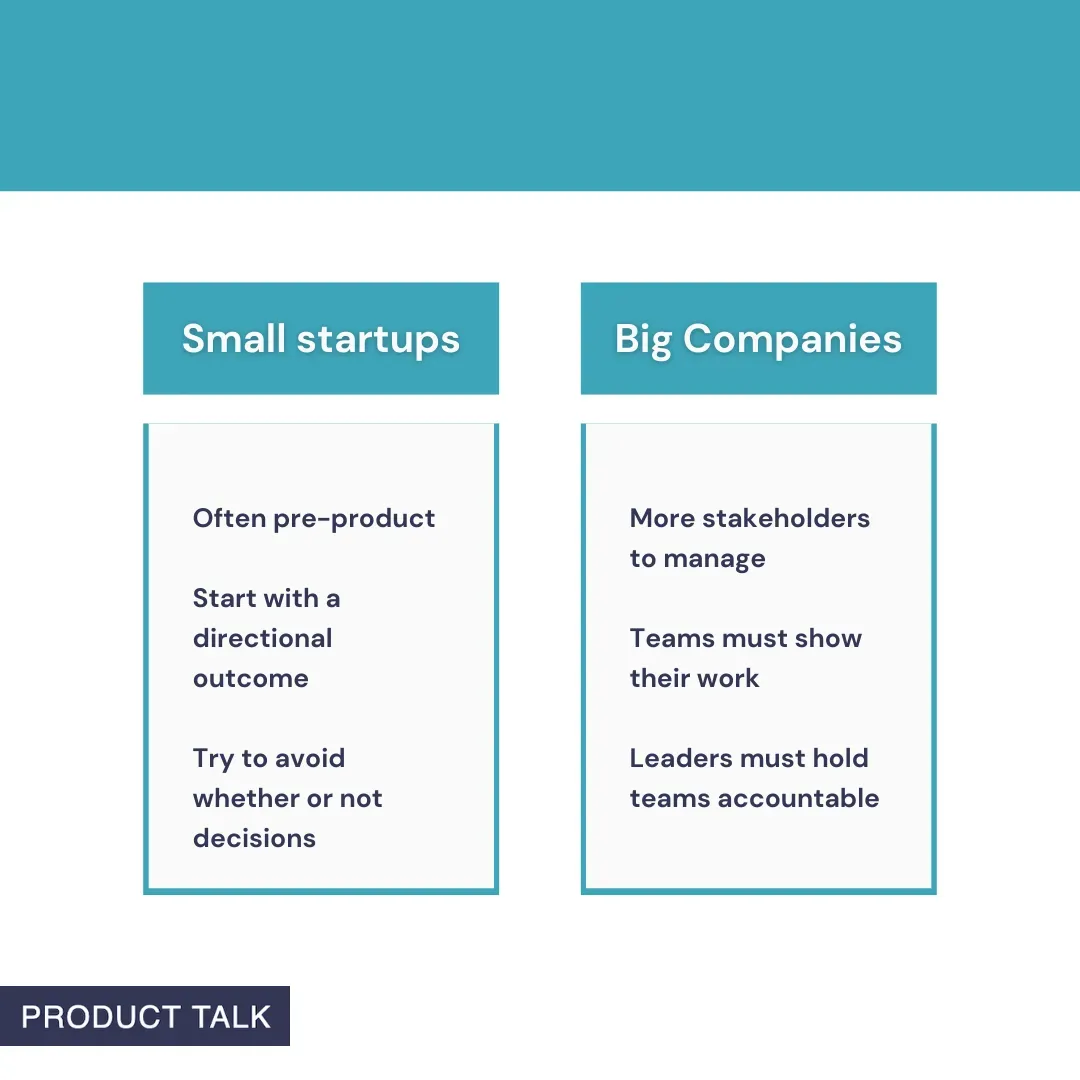 Small startups

Often pre-product

Start with a directional outcome

Try to avoid whether or not decisions

Big Companies

More stakeholders to manage

Teams must show their work

Leaders must hold teams accountable

PRODUCT TALK